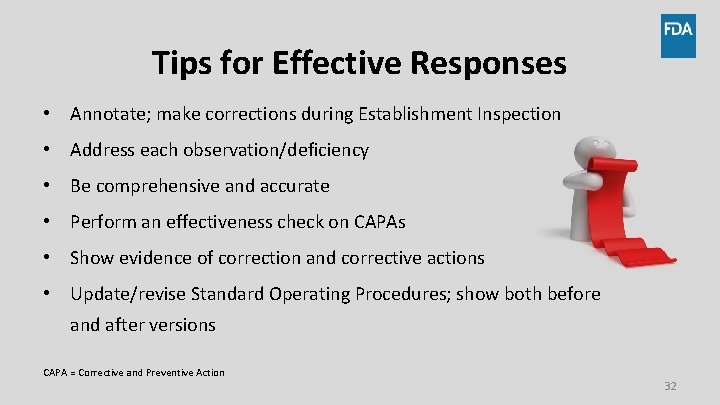 FDA

Tips for Effective Responses

• Annotate; make corrections during Establishment Inspection
• Address each observation/deficiency
• Be comprehensive and accurate
• Perform an effectiveness check on CAPAs
• Show evidence of correction and corrective actions
• Update/revise Standard Operating Procedures; show both before and after versions

CAPA = Corrective and Preventive Action

32